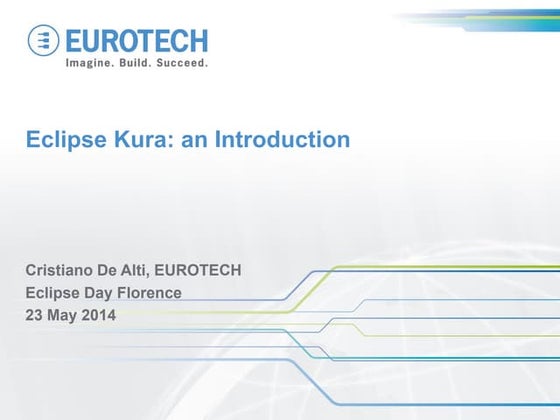 EUROTECH
Imagine. Build. Succeed.

Eclipse Kura: an Introduction

Cristiano De Alti, EUROTECH
Eclipse Day Florence
23 May 2014